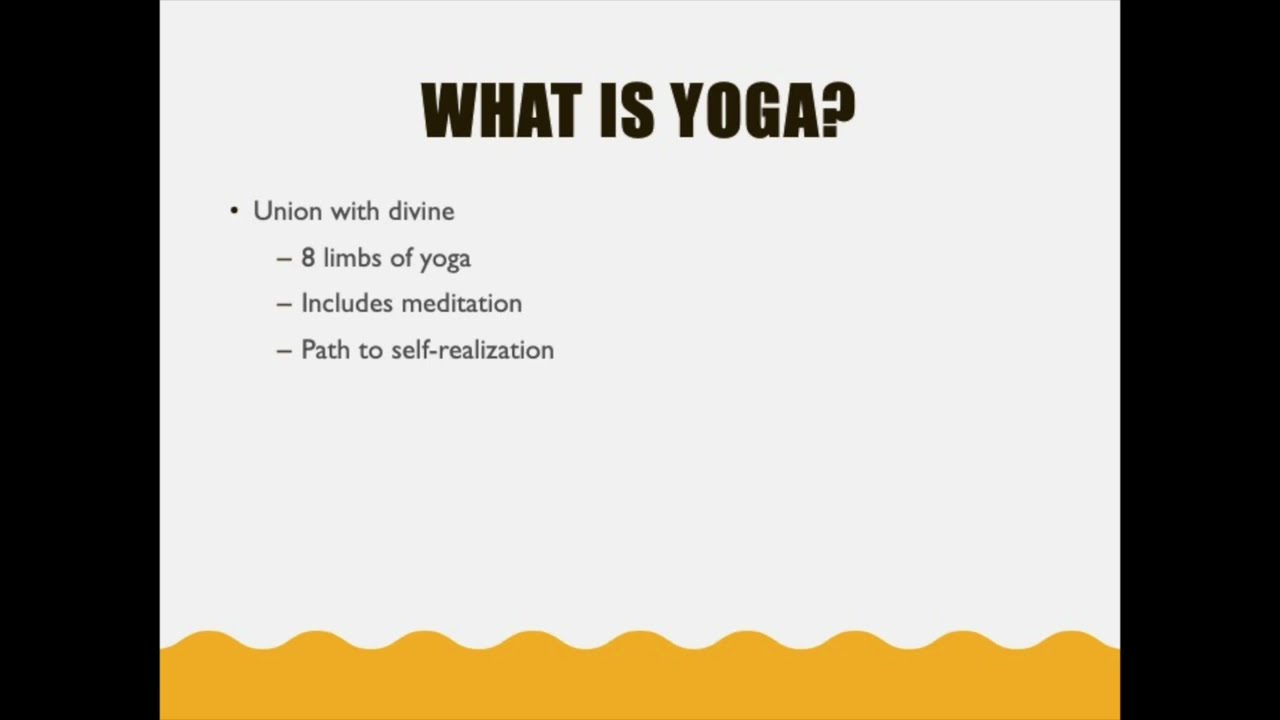 WHAT IS YOGA?

• Union with divine
– 8 limbs of yoga
– Includes meditation
– Path to self-realization